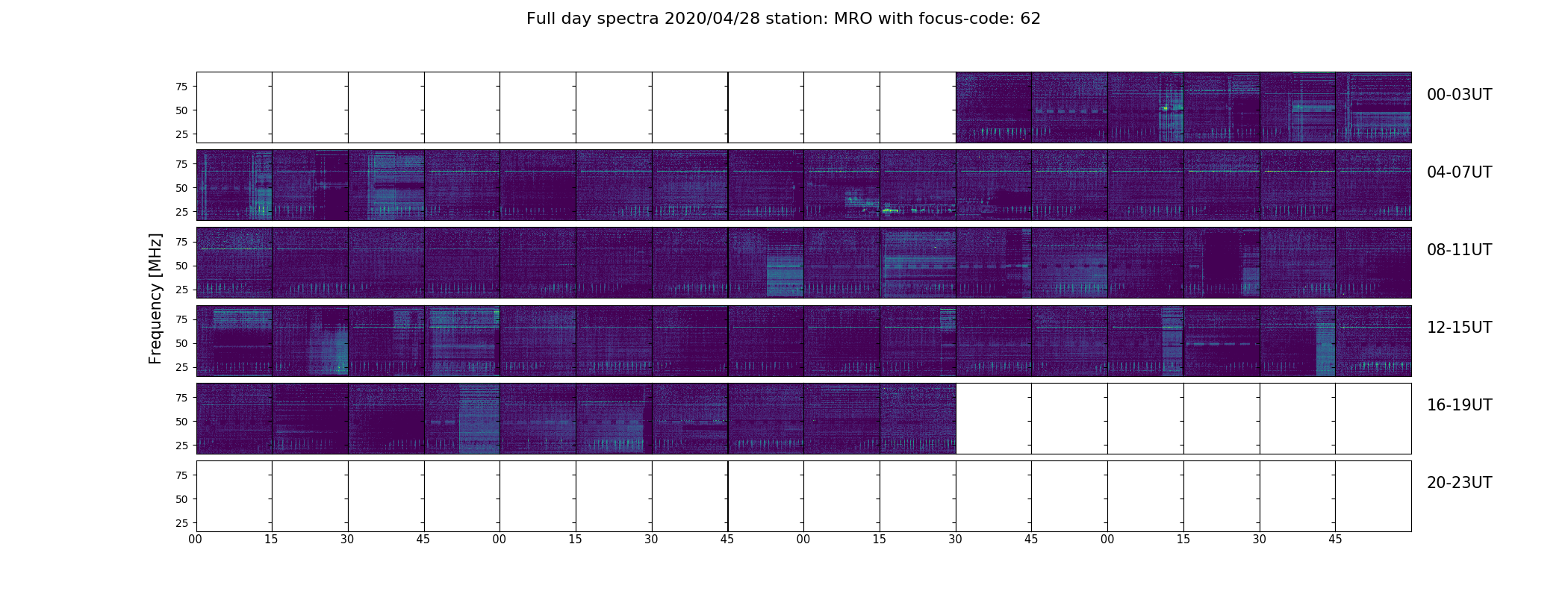 Full day spectra 2020/04/28 station: MRO with focus-code: 62

Frequency [MHz]

75
50
25
00-03UT

75
50
25
04-07UT

75
50
25
08-11UT

75
50
25
12-15UT

75
50
25
16-19UT

75
50
25
20-23UT

00 15 30 45 00 15 30 45 00 15 30 45 00 15 30 45